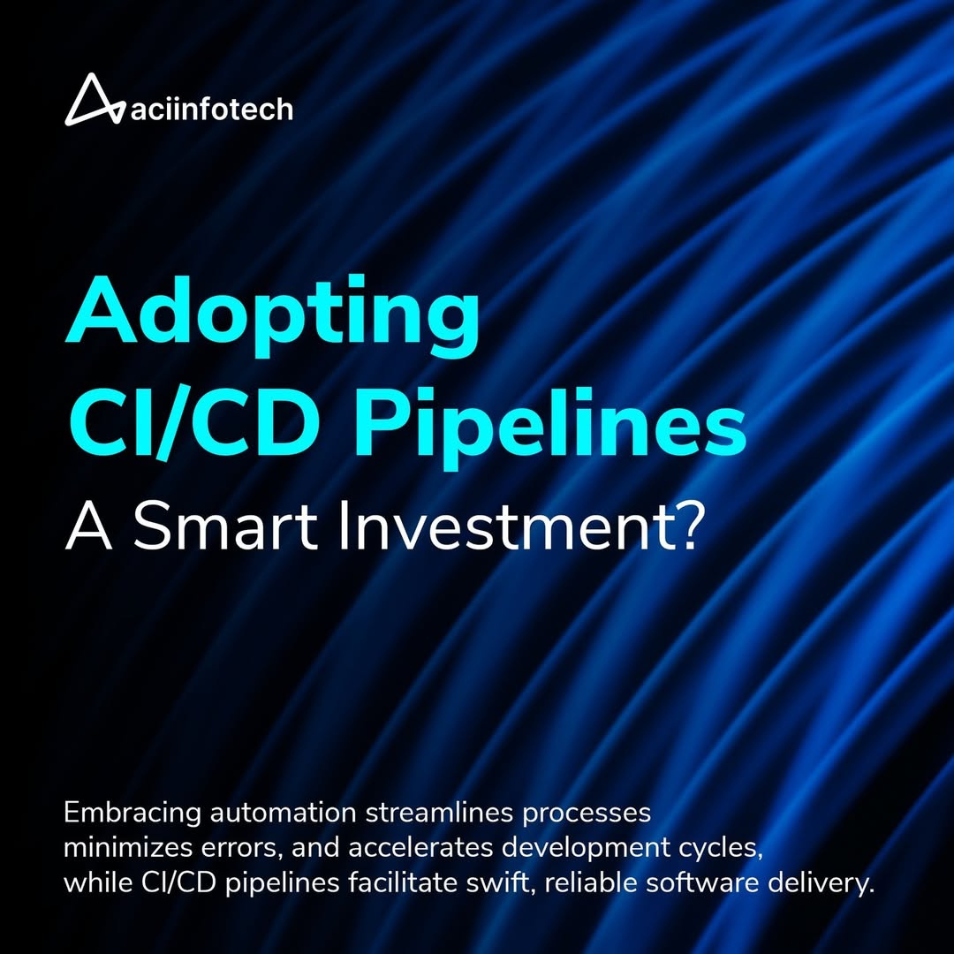 aciinfotech

Adopting CI/CD Pipelines

A Smart Investment?

Embracing automation streamlines processes minimizes errors, and accelerates development cycles, while CI/CD pipelines facilitate swift, reliable software delivery.